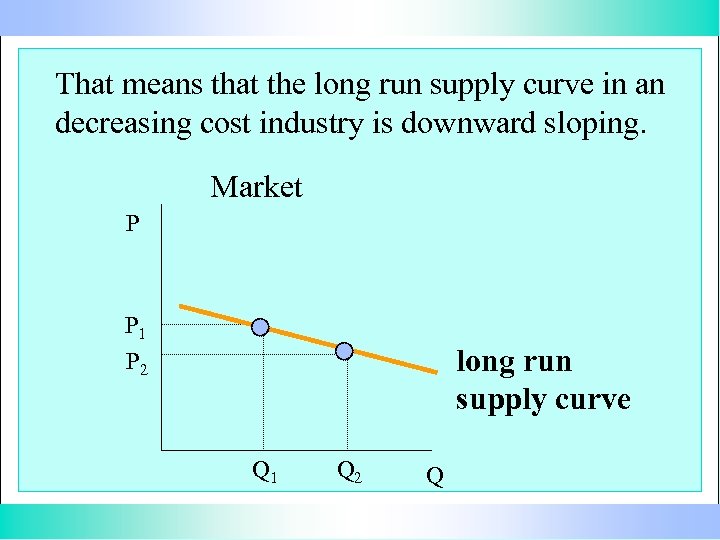 That means that the long run supply curve in an decreasing cost industry is downward sloping.

Market

P

$P_1$

$P_2$

long run supply curve

$Q_1$

$Q_2$

Q